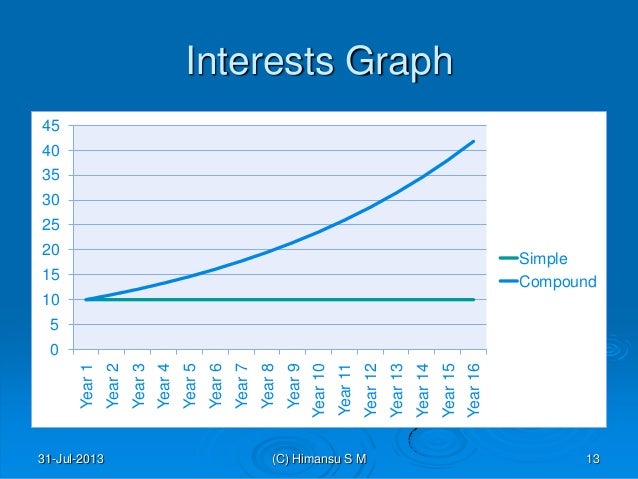 Interests Graph

45
40
35
30
25
20
15
10
5
0

Year 1
Year 2
Year 3
Year 4
Year 5
Year 6
Year 7
Year 8
Year 9
Year 10
Year 11
Year 12
Year 13
Year 14
Year 15
Year 16

Simple
Compound

31-Jul-2013
(C) Himansu S M
13